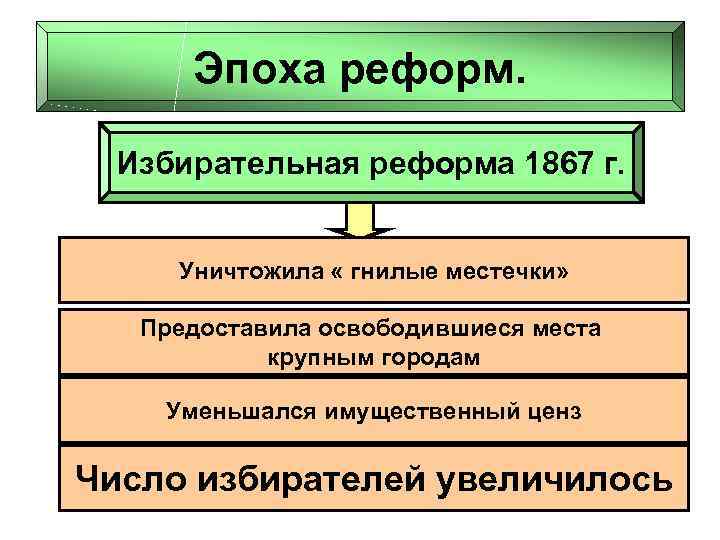 Эпоха реформ.

Избирательная реформа 1867 г.

Уничтожила « гнилые местечки»

Предоставила освободившиеся места крупным городам

Уменьшался имущественный ценз

Число избирателей увеличилось